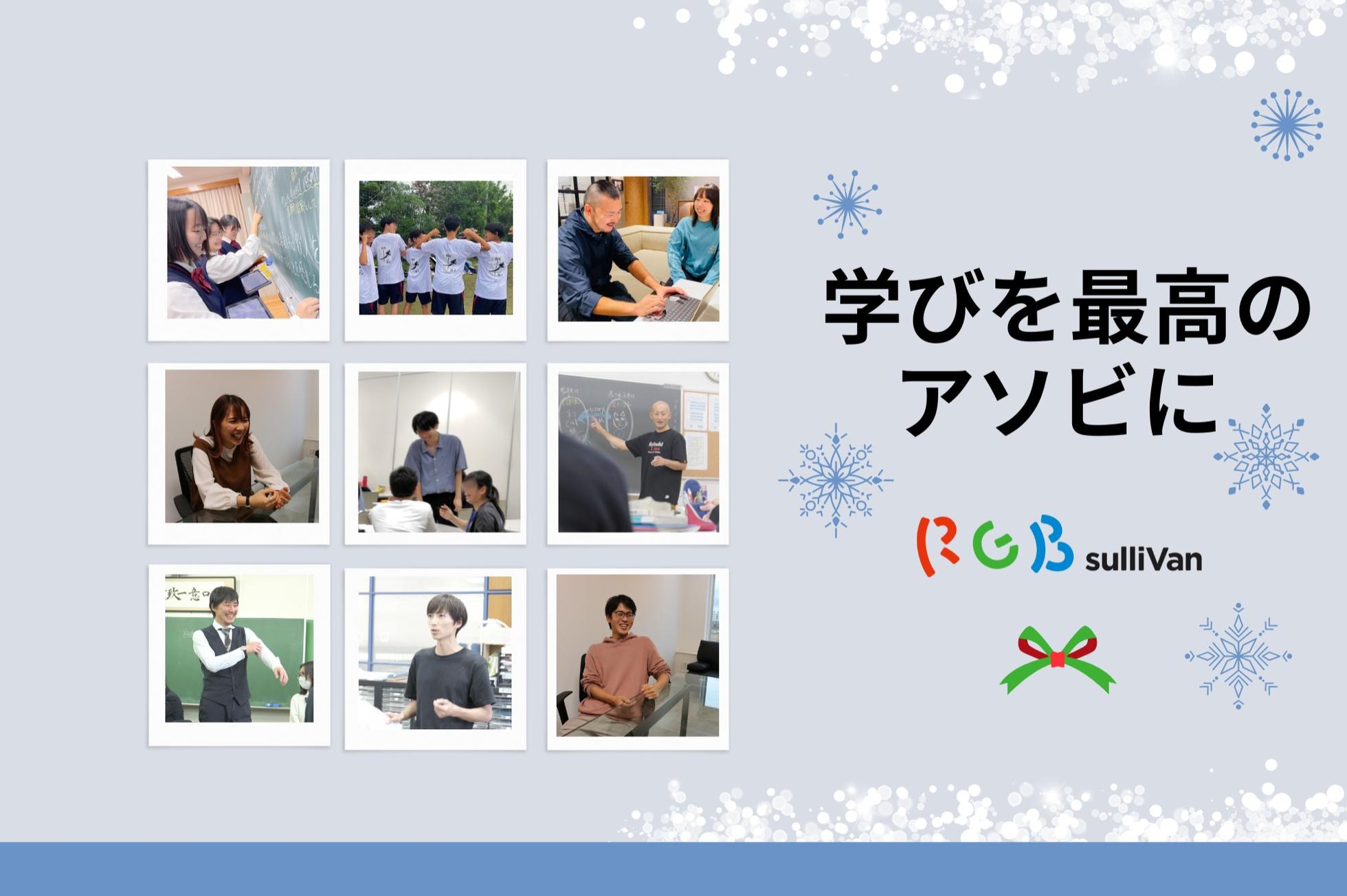 学びを最高の
アソビに

RGB sulliVan